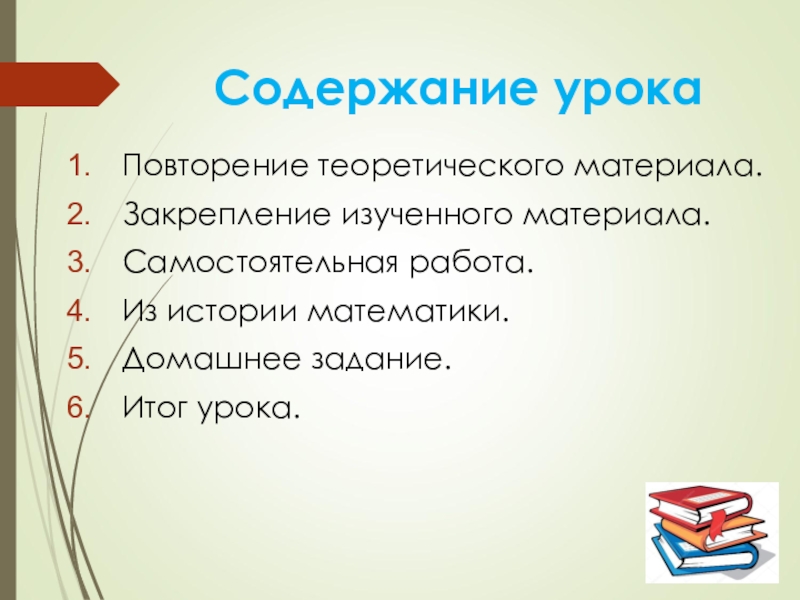 Содержание урока

1. Повторение теоретического материала.
2. Закрепление изученного материала.
3. Самостоятельная работа.
4. Из истории математики.
5. Домашнее задание.
6. Итог урока.